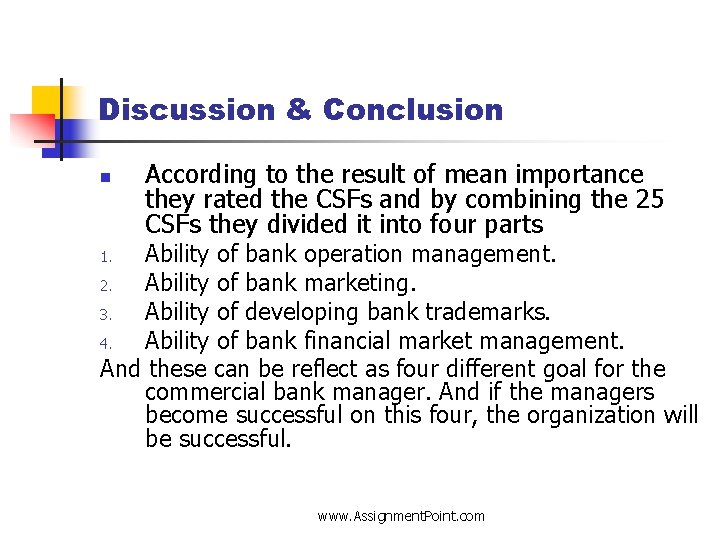 Discussion & Conclusion

According to the result of mean importance they rated the CSFs and by combining the 25 CSFs they divided it into four parts

1. Ability of bank operation management.
2. Ability of bank marketing.
3. Ability of developing bank trademarks.
4. Ability of bank financial market management.

And these can be reflect as four different goal for the commercial bank manager. And if the managers become successful on this four, the organization will be successful.

www.AssignmentPoint.com